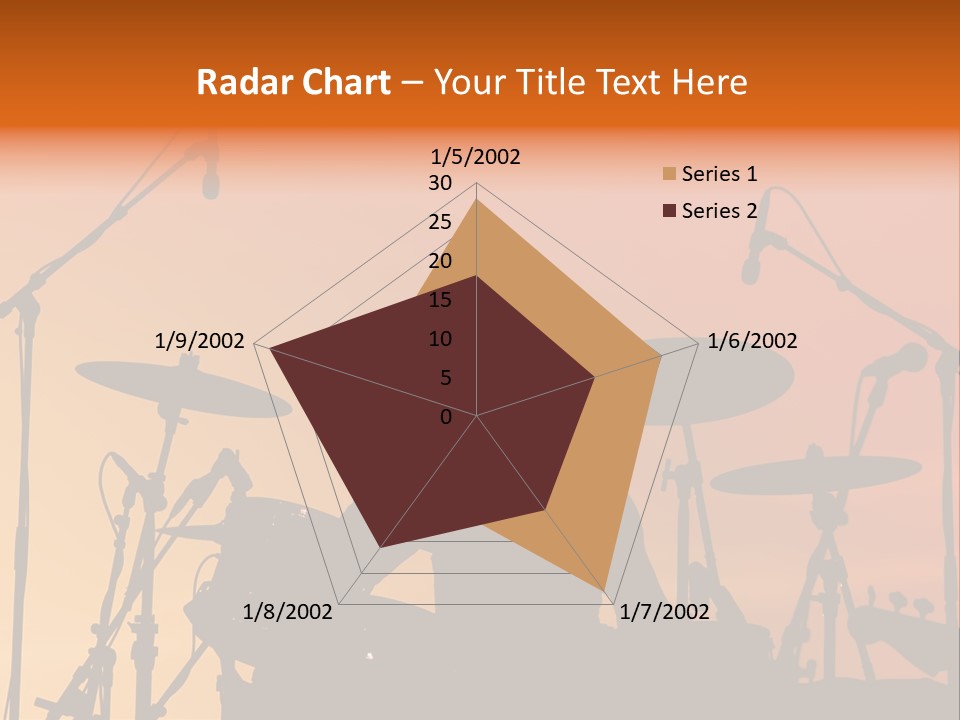 Radar Chart – Your Title Text Here

1/5/2002
30
25
20
15
10
5
0
1/6/2002
1/7/2002
1/8/2002
1/9/2002

Series 1
Series 2